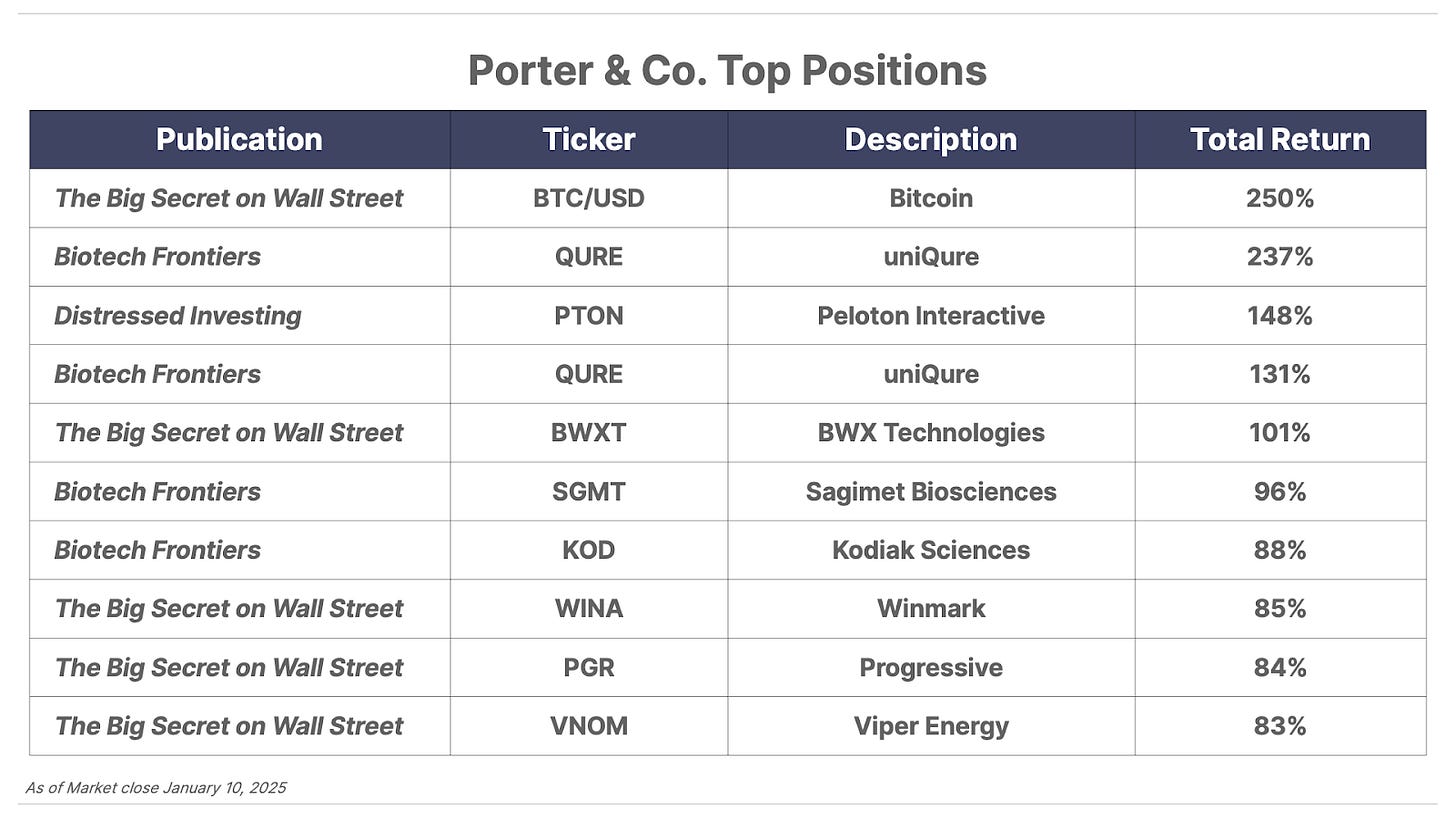 Porter & Co. Top Positions

| Publication | Ticker | Description | Total Return |
|---|---|---|---|
| The Big Secret on Wall Street | BTC/USD | Bitcoin | 250% |
| Biotech Frontiers | QURE | uniQure | 237% |
| Distressed Investing | PTON | Peloton Interactive | 148% |
| Biotech Frontiers | QURE | uniQure | 131% |
| The Big Secret on Wall Street | BWXT | BWX Technologies | 101% |
| Biotech Frontiers | SGMT | Sagimet Biosciences | 96% |
| Biotech Frontiers | KOD | Kodiak Sciences | 88% |
| The Big Secret on Wall Street | WINA | Winmark | 85% |
| The Big Secret on Wall Street | PGR | Progressive | 84% |
| The Big Secret on Wall Street | VNOM | Viper Energy | 83% |

As of Market close January 10, 2025